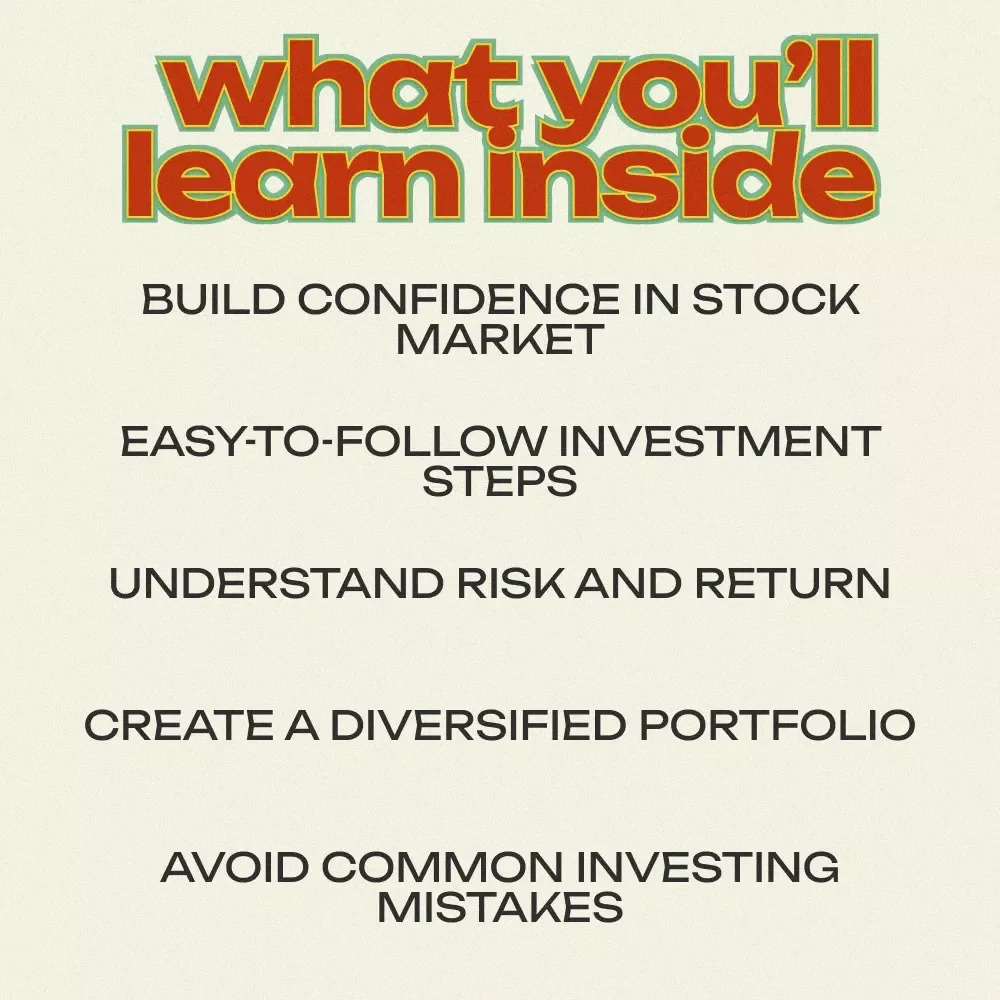 what you'll learn inside

BUILD CONFIDENCE IN STOCK MARKET

EASY-TO-FOLLOW INVESTMENT STEPS

UNDERSTAND RISK AND RETURN

CREATE A DIVERSIFIED PORTFOLIO

AVOID COMMON INVESTING MISTAKES